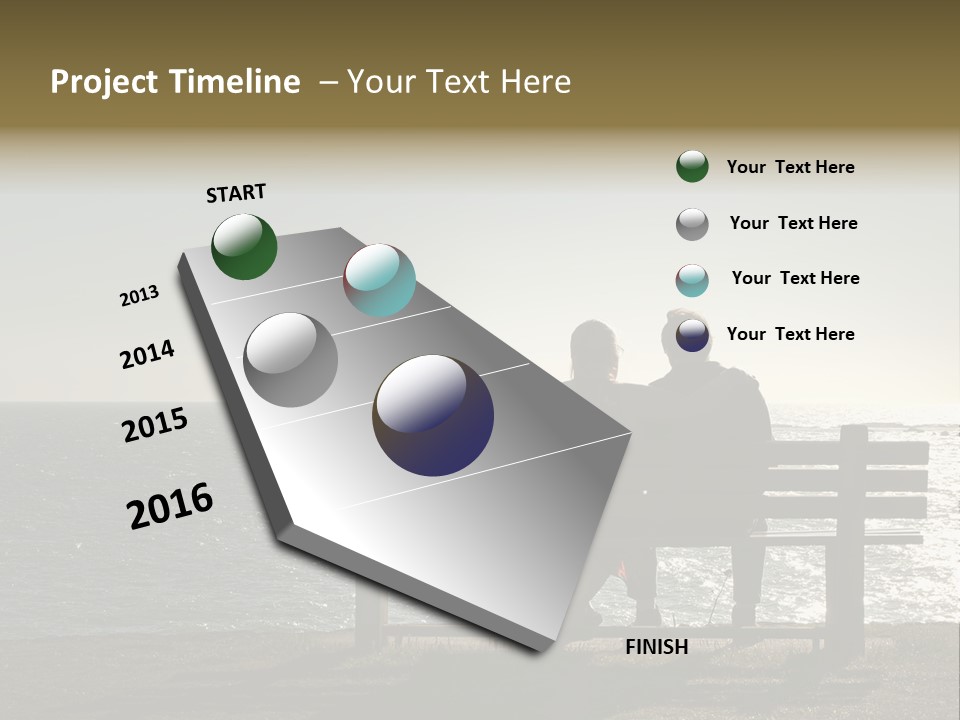 Project Timeline – Your Text Here

START

2013

2014

2015

2016

FINISH

Your Text Here

Your Text Here

Your Text Here

Your Text Here